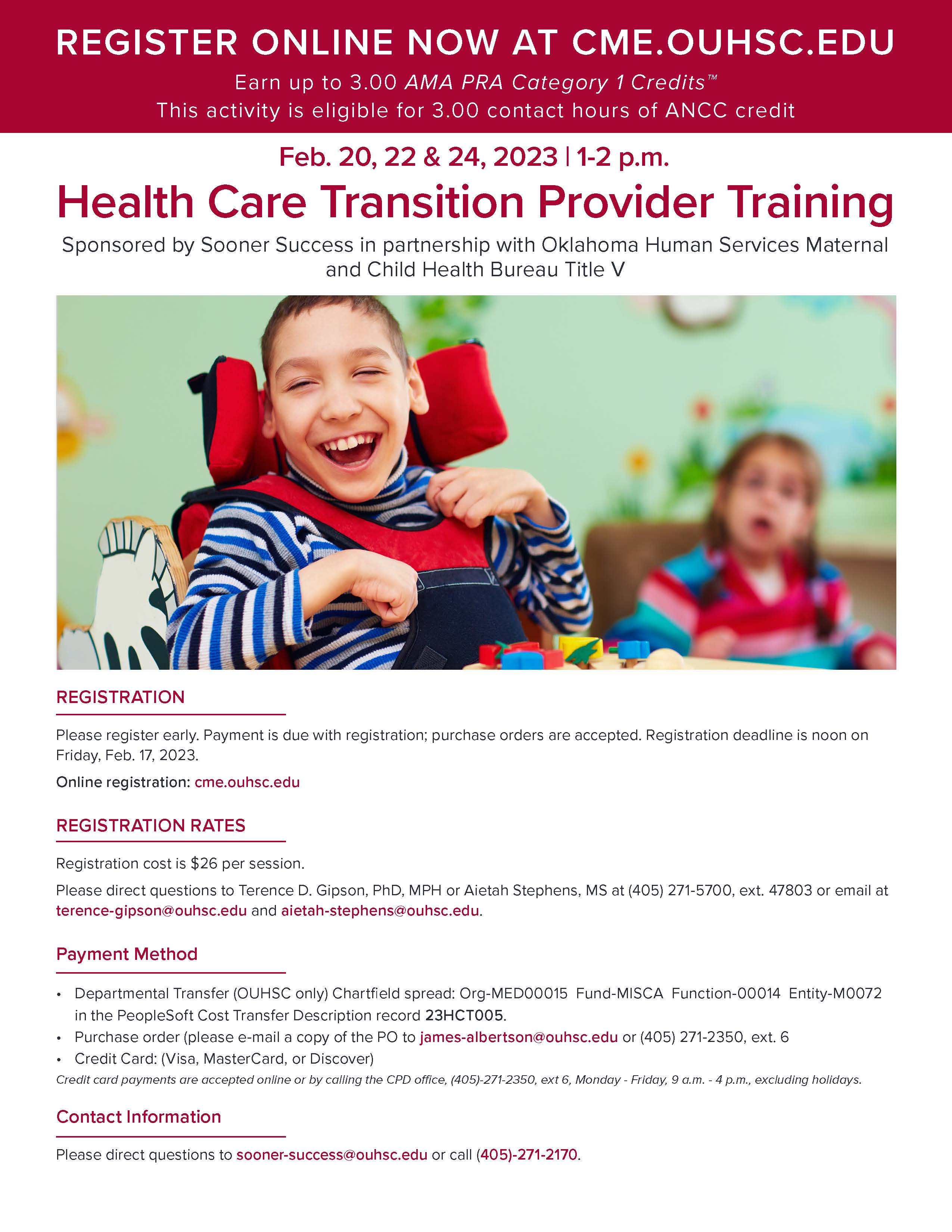 REGISTER ONLINE NOW AT CME.OUHSC.EDU

Earn up to 3.00 AMA PRA Category 1 Credits™
This activity is eligible for 3.00 contact hours of ANCC credit

Feb. 20, 22 & 24, 2023 | 1-2 p.m.

Health Care Transition Provider Training

Sponsored by Sooner Success in partnership with Oklahoma Human Services Maternal and Child Health Bureau Title V

REGISTRATION

Please register early. Payment is due with registration; purchase orders are accepted. Registration deadline is noon on Friday, Feb. 17, 2023.

Online registration: cme.ouhsc.edu

REGISTRATION RATES

Registration cost is $26 per session.

Please direct questions to Terence D. Gipson, PhD, MPH or Aietah Stephens, MS at (405) 271-5700, ext. 47803 or email at terence-gipson@ouhsc.edu and aietah-stephens@ouhsc.edu.

Payment Method

• Departmental Transfer (OUHSC only) Chartfield spread: Org-MED00015 Fund-MISCA Function-00014 Entity-M0072 in the PeopleSoft Cost Transfer Description record 23HCT005.
• Purchase order (please e-mail a copy of the PO to james-albertson@ouhsc.edu or (405) 271-2350, ext. 6
• Credit Card: (Visa, MasterCard, or Discover)

Credit card payments are accepted online or by calling the CPD office, (405)-271-2350, ext 6, Monday - Friday, 9 a.m. - 4 p.m., excluding holidays.

Contact Information

Please direct questions to sooner-success@ouhsc.edu or call (405)-271-2170.